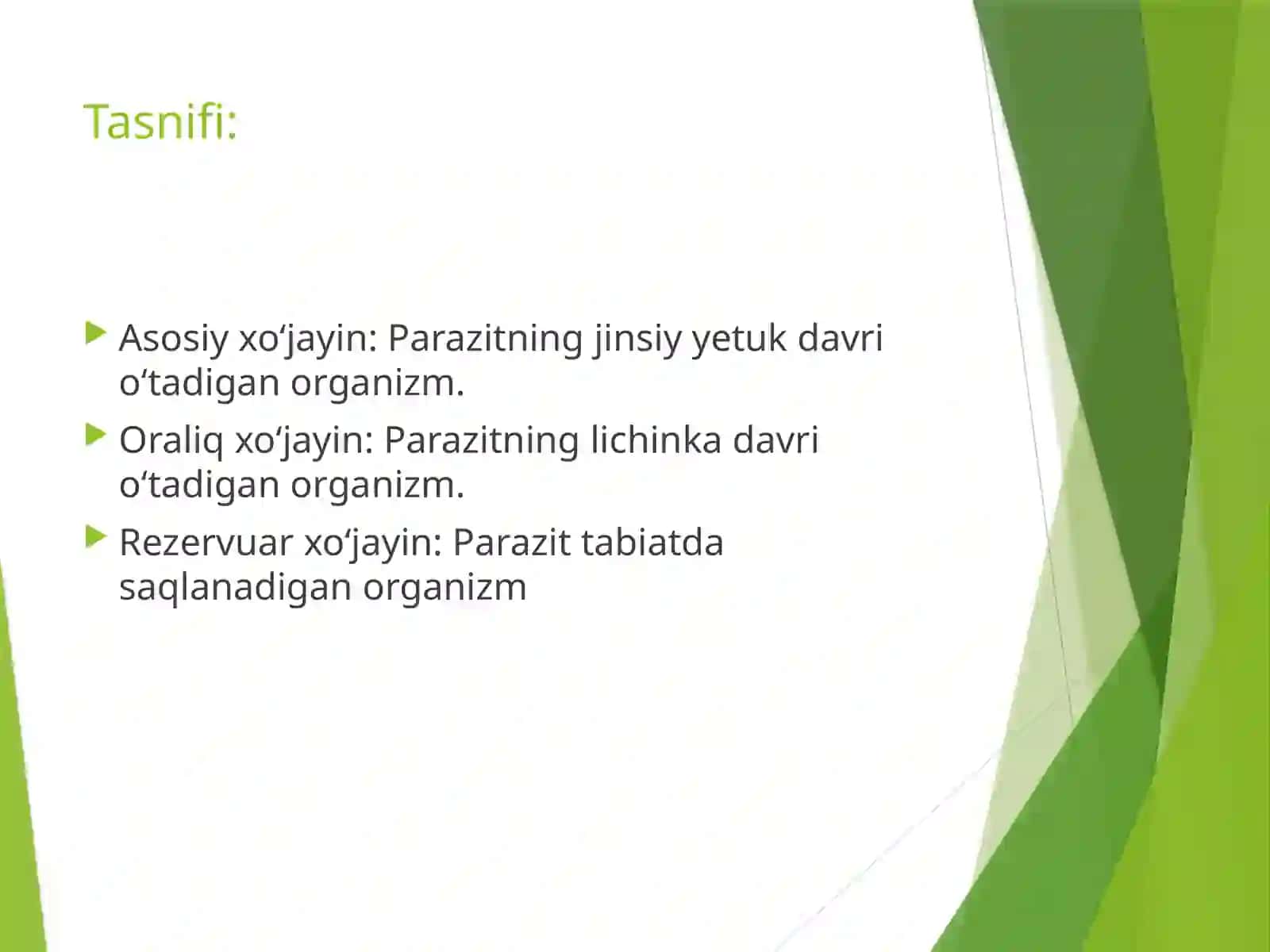 Tasnifi:

Asosiy xo‘jayin: Parazitning jinsiy yetuk davri o‘tadigan organizm.

Oraliq xo‘jayin: Parazitning lichinka davri o‘tadigan organizm.

Rezervuar xo‘jayin: Parazit tabiatda saqlanadigan organizm